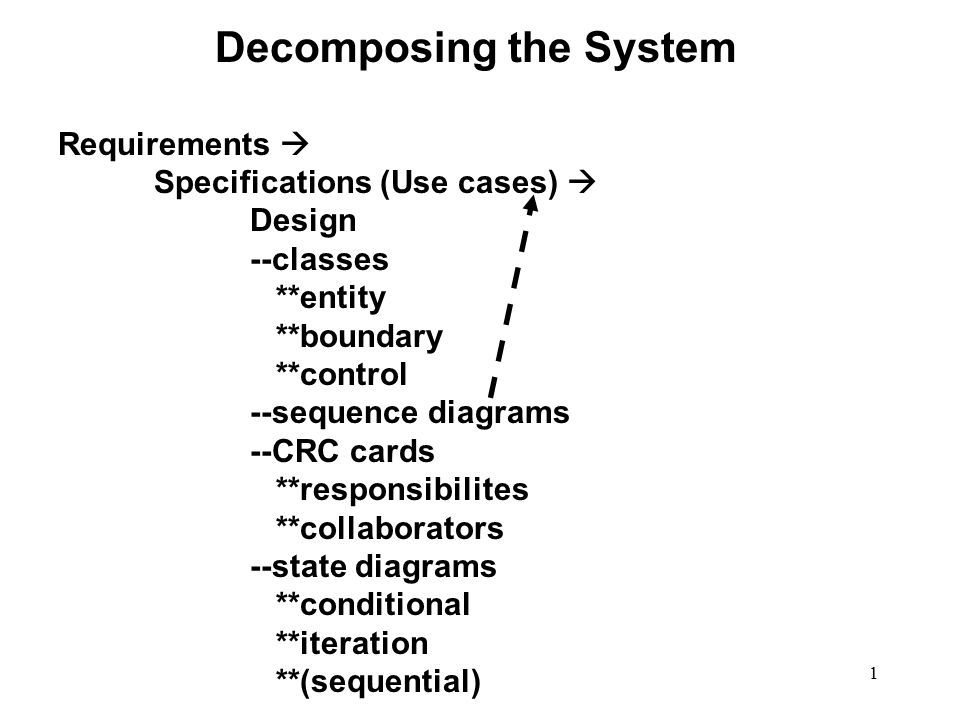 Decomposing the System

Requirements →
Specifications (Use cases) →
Design
--classes
**entity
**boundary
**control
--sequence diagrams
--CRC cards
**responsibilites
**collaborators
--state diagrams
**conditional
**iteration
**(sequential)

1